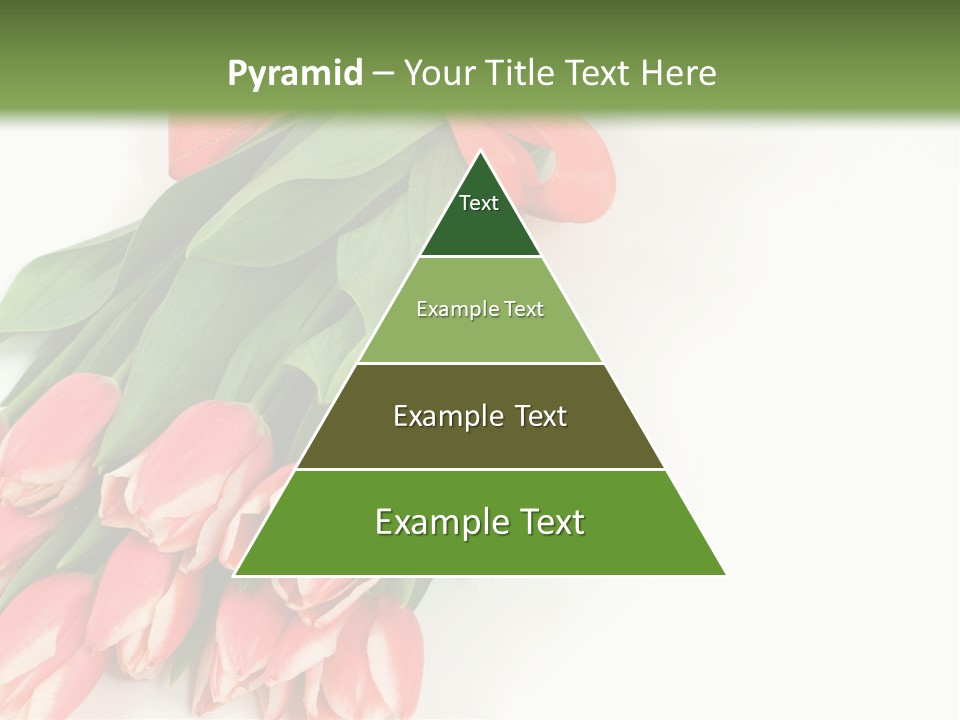 Pyramid – Your Title Text Here

Text

Example Text

Example Text

Example Text